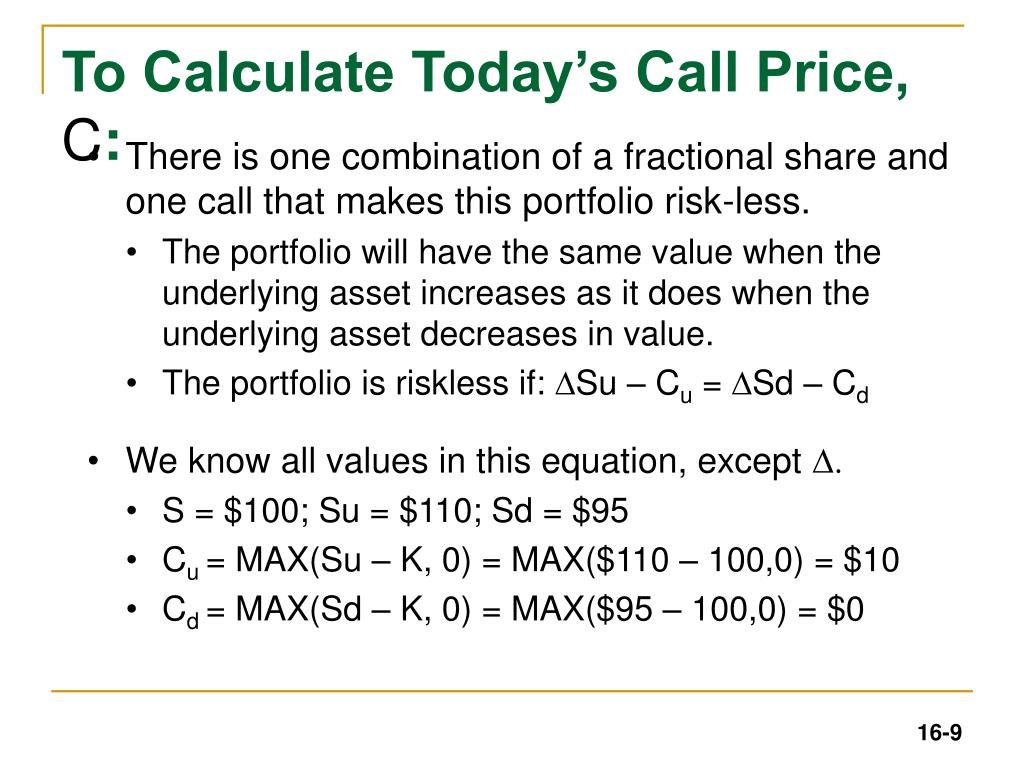 To Calculate Today's Call Price, C:

• There is one combination of a fractional share and one call that makes this portfolio risk-less.

• The portfolio will have the same value when the underlying asset increases as it does when the underlying asset decreases in value.
• The portfolio is riskless if: $\Delta Su - C_u = \Delta Sd - C_d$

• We know all values in this equation, except $\Delta$.

• S = \$100; Su = \$110; Sd = \$95
• $C_u$ = MAX(Su – K, 0) = MAX(\$110 – 100,0) = \$10
• $C_d$ = MAX(Sd – K, 0) = MAX(\$95 – 100,0) = \$0

16-9